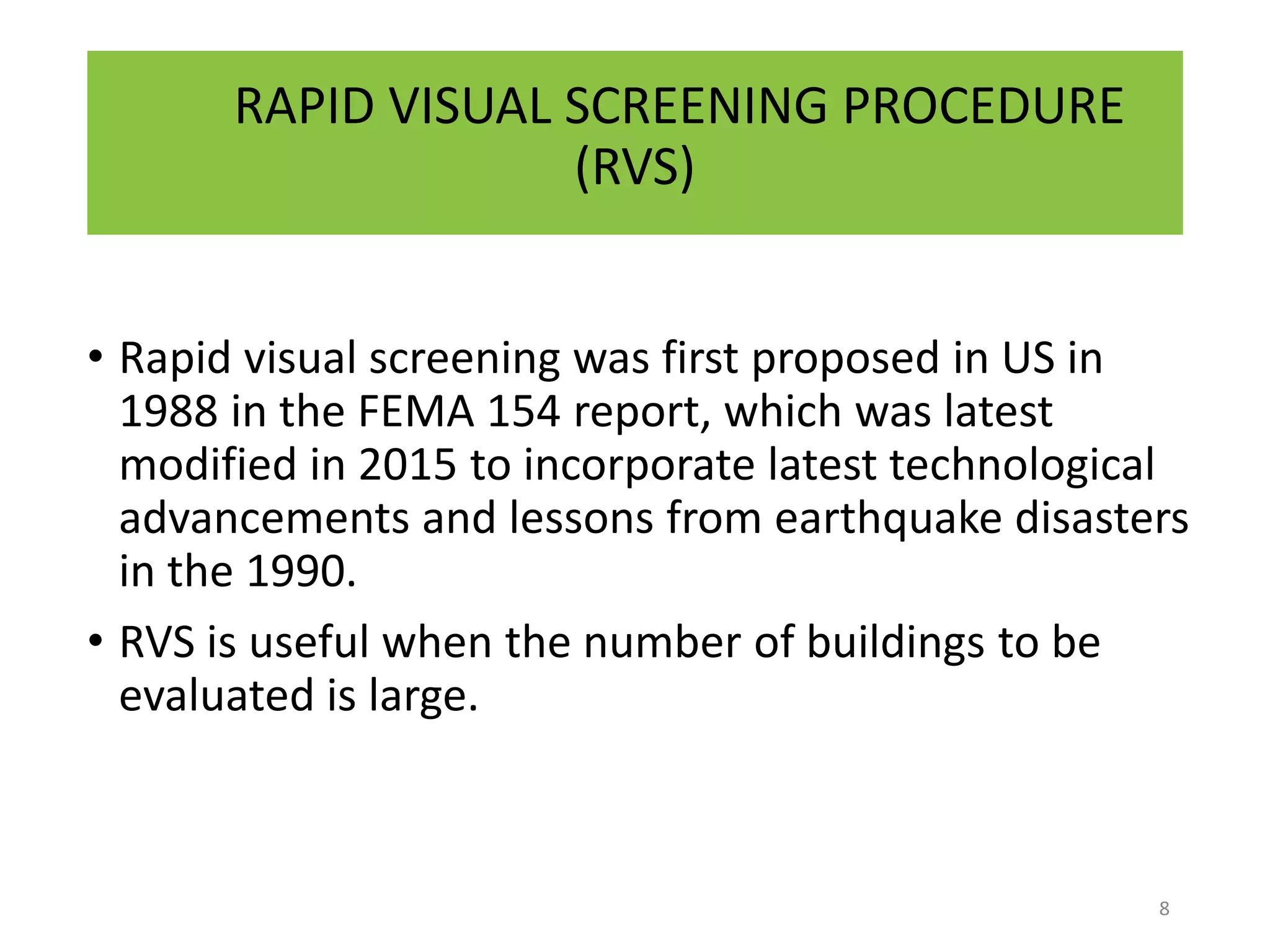 RAPID VISUAL SCREENING PROCEDURE (RVS)

• Rapid visual screening was first proposed in US in 1988 in the FEMA 154 report, which was latest modified in 2015 to incorporate latest technological advancements and lessons from earthquake disasters in the 1990.

• RVS is useful when the number of buildings to be evaluated is large.

8